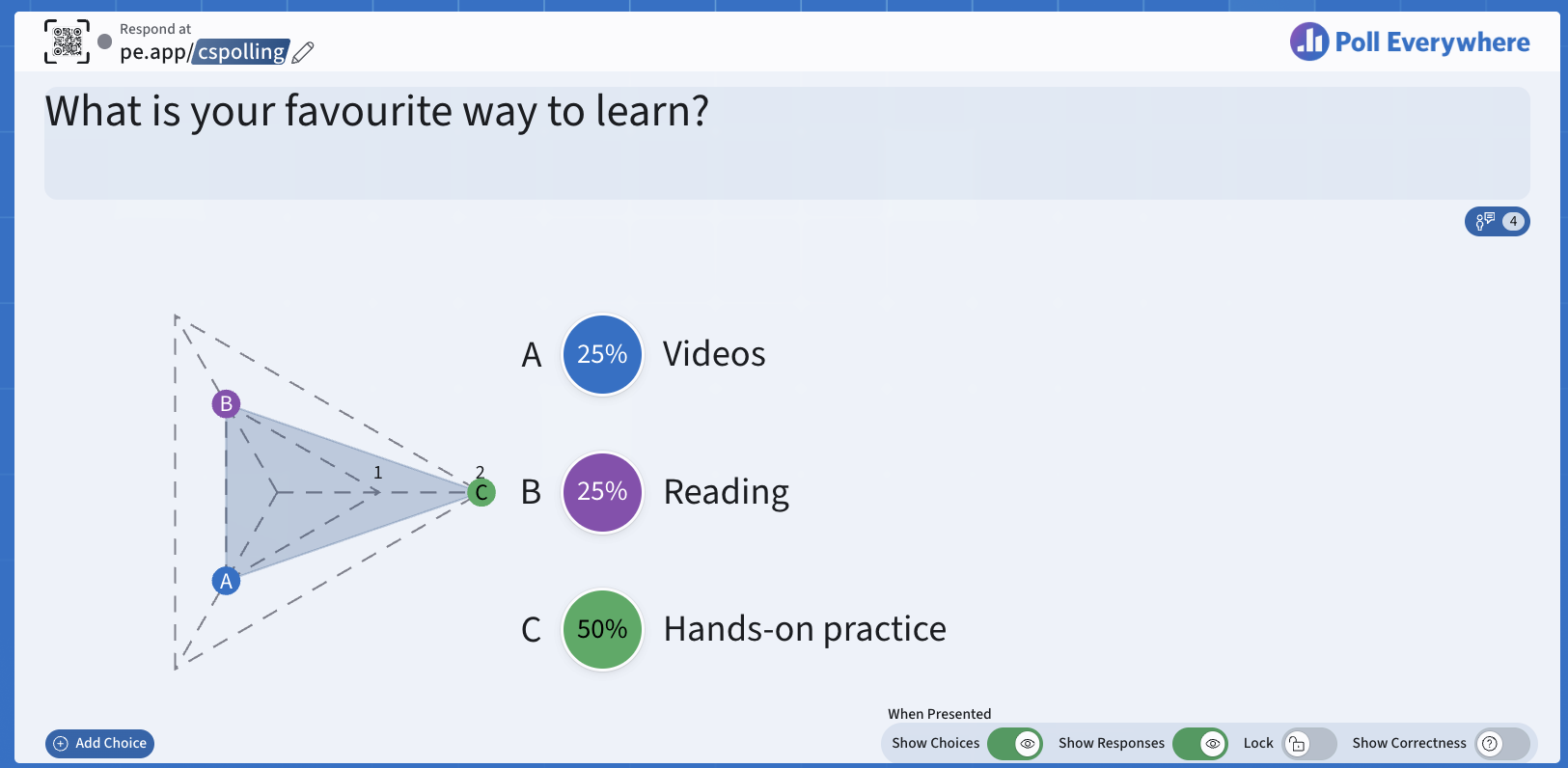 Respond at
pe.app/cspolling

Poll Everywhere

What is your favourite way to learn?

4

B
1
2
C
A

A 25% Videos

B 25% Reading

C 50% Hands-on practice

Add Choice

When Presented
Show Choices Show Responses Lock Show Correctness